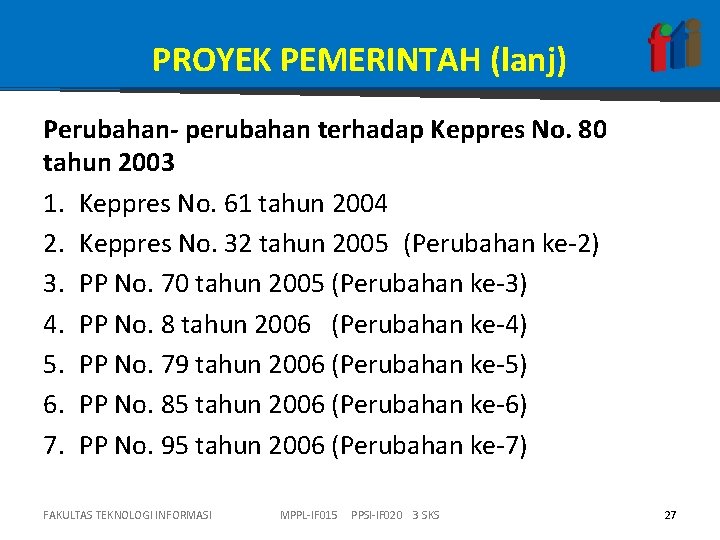 PROYEK PEMERINTAH (lanj)

fti

Perubahan- perubahan terhadap Keppres No. 80 tahun 2003

1. Keppres No. 61 tahun 2004
2. Keppres No. 32 tahun 2005 (Perubahan ke-2)
3. PP No. 70 tahun 2005 (Perubahan ke-3)
4. PP No. 8 tahun 2006 (Perubahan ke-4)
5. PP No. 79 tahun 2006 (Perubahan ke-5)
6. PP No. 85 tahun 2006 (Perubahan ke-6)
7. PP No. 95 tahun 2006 (Perubahan ke-7)

FAKULTAS TEKNOLOGI INFORMASI MPPL-IF015 PPSI-IF020 3 SKS 27